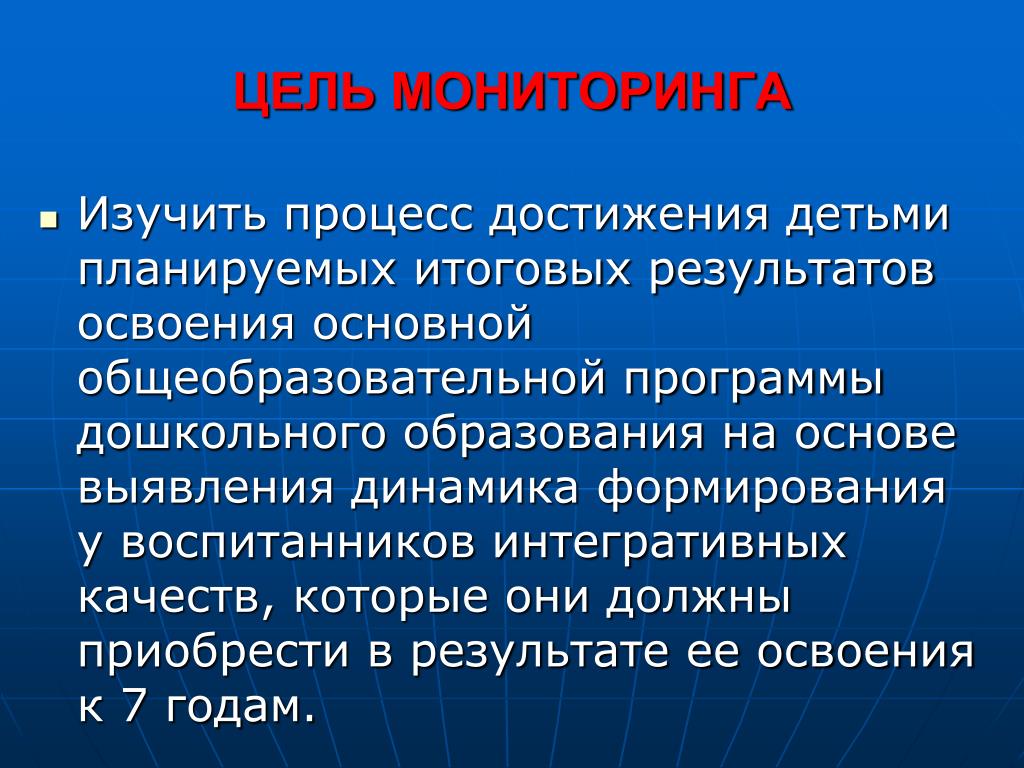 ЦЕЛЬ МОНИТОРИНГА

Изучить процесс достижения детьми планируемых итоговых результатов освоения основной общеобразовательной программы дошкольного образования на основе выявления динамика формирования у воспитанников интегративных качеств, которые они должны приобрести в результате ее освоения к 7 годам.